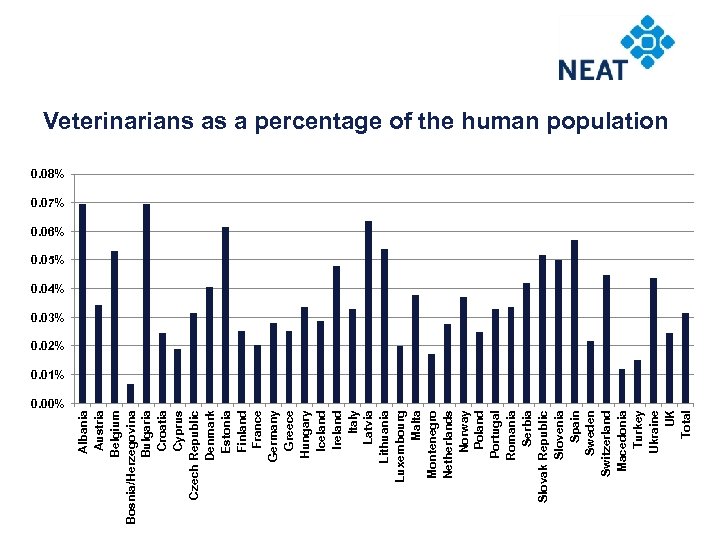 NEAT

Veterinarians as a percentage of the human population

0.08%
0.07%
0.06%
0.05%
0.04%
0.03%
0.02%
0.01%
0.00%

Albania
Austria
Belgium
Bosnia/Herzegovina
Bulgaria
Croatia
Cyprus
Czech Republic
Denmark
Estonia
Finland
France
Germany
Greece
Hungary
Iceland
Ireland
Italy
Latvia
Lithuania
Luxembourg
Malta
Montenegro
Netherlands
Norway
Poland
Portugal
Romania
Serbia
Slovak Republic
Slovenia
Spain
Sweden
Switzerland
Macedonia
Turkey
Ukraine
UK
Total